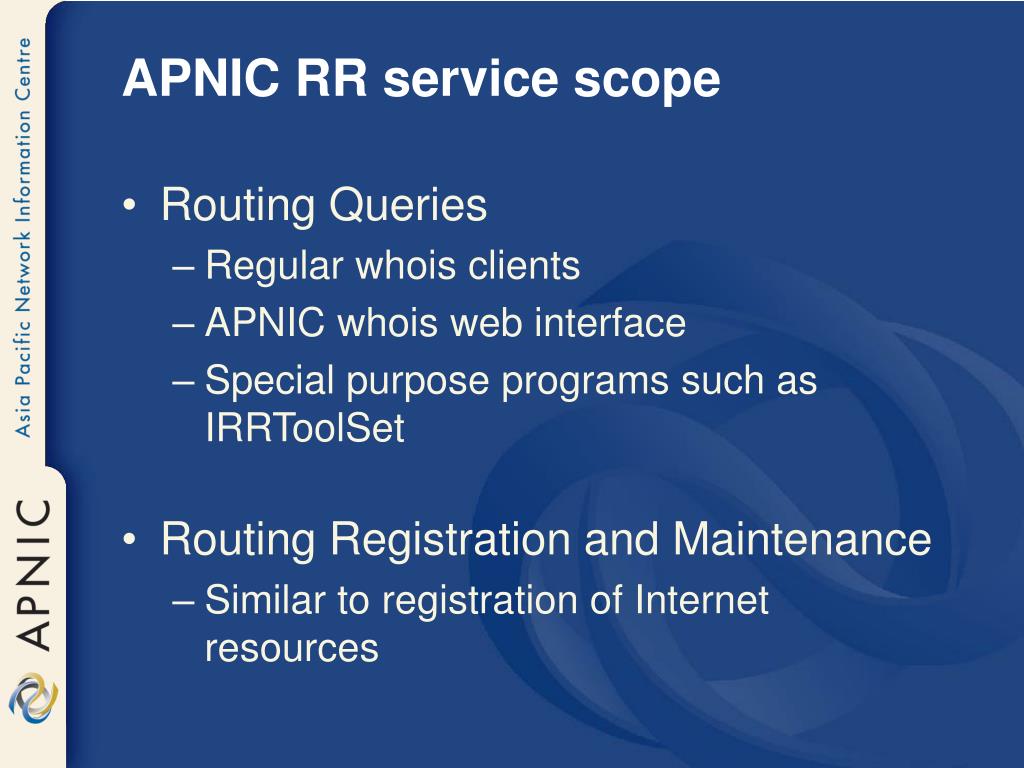 Asia Pacific Network Information Centre

APNIC

APNIC RR service scope

• Routing Queries
– Regular whois clients
– APNIC whois web interface
– Special purpose programs such as IRRToolSet

• Routing Registration and Maintenance
– Similar to registration of Internet resources